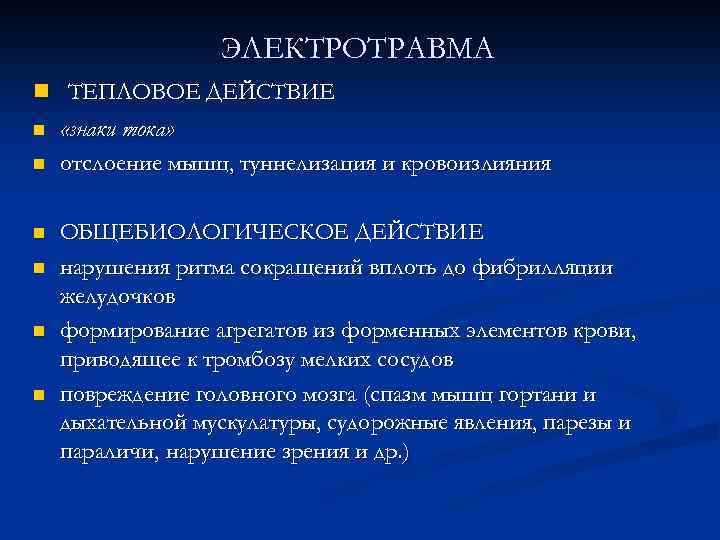 ЭЛЕКТРОТРАВМА

ТЕПЛОВОЕ ДЕЙСТВИЕ

«знаки тока»

отслоение мышц, туннелизация и кровоизлияния

ОБЩЕБИОЛОГИЧЕСКОЕ ДЕЙСТВИЕ

нарушения ритма сокращений вплоть до фибрилляции желудочков

формирование агрегатов из форменных элементов крови, приводящее к тромбозу мелких сосудов

повреждение головного мозга (спазм мышц гортани и дыхательной мускулатуры, судорожные явления, парезы и параличи, нарушение зрения и др.)